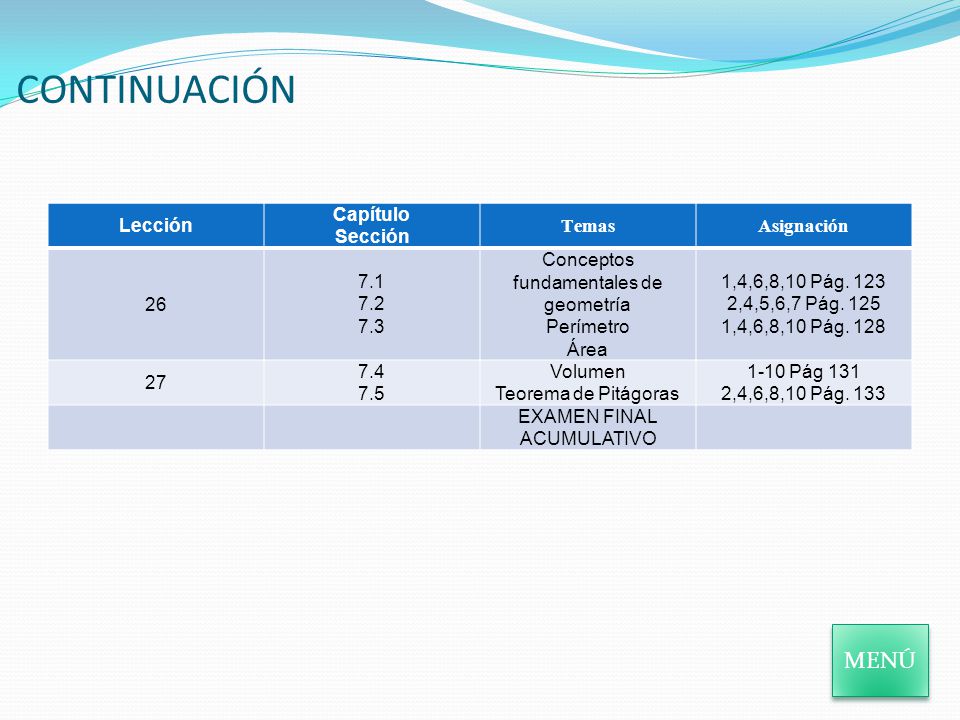 CONTINUACIÓN

| Lección | Capítulo Sección | Temas | Asignación |
|---|---|---|---|
| 26 | 7.1 7.2 7.3 | Conceptos fundamentales de geometría Perímetro Área | 1,4,6,8,10 Pág. 123 2,4,5,6,7 Pág. 125 1,4,6,8,10 Pág. 128 |
| 27 | 7.4 7.5 | Volumen Teorema de Pitágoras | 1-10 Pág 131 2,4,6,8,10 Pág. 133 |
| | | EXAMEN FINAL ACUMULATIVO | |

MENÚ